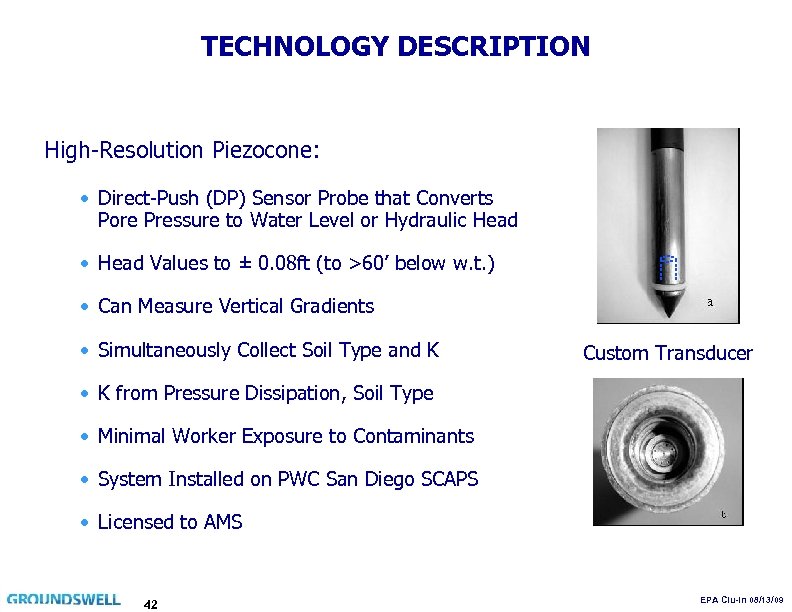 TECHNOLOGY DESCRIPTION

High-Resolution Piezocone:

• Direct-Push (DP) Sensor Probe that Converts Pore Pressure to Water Level or Hydraulic Head

• Head Values to ± 0.08ft (to >60' below w.t.)

• Can Measure Vertical Gradients

• Simultaneously Collect Soil Type and K

• K from Pressure Dissipation, Soil Type

• Minimal Worker Exposure to Contaminants

• System Installed on PWC San Diego SCAPS

• Licensed to AMS

a

Custom Transducer

b

GROUNDSWELL 42

EPA Clu-In 08/13/09